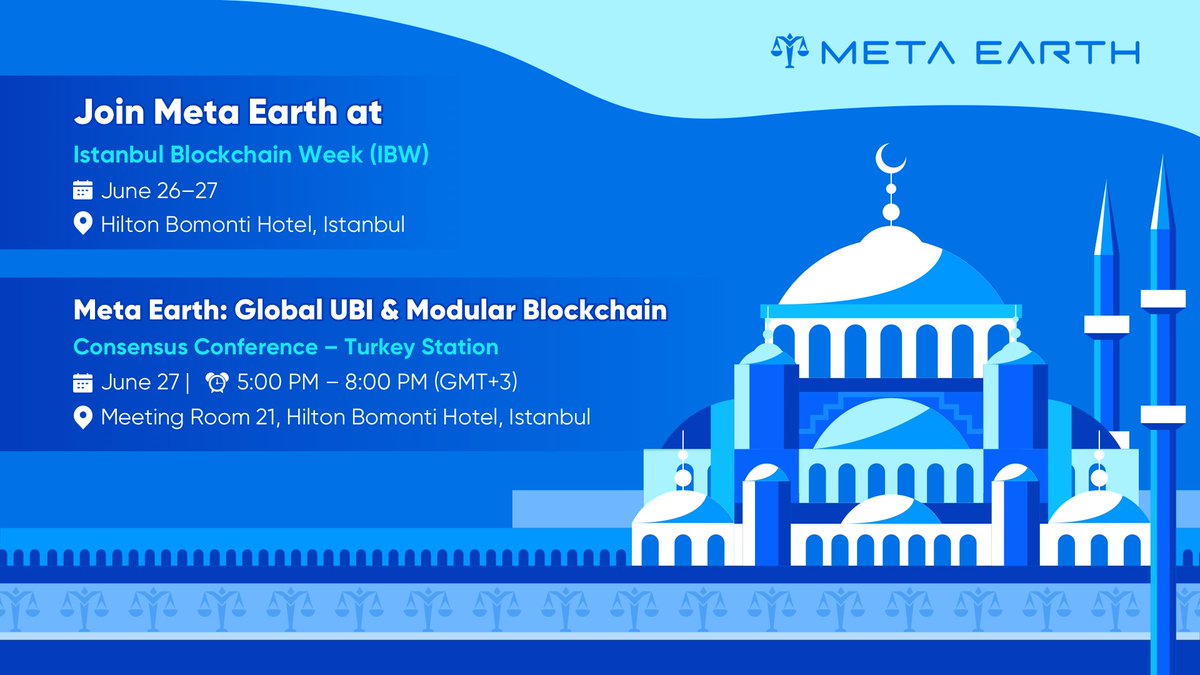 META EARTH

Join Meta Earth at

Istanbul Blockchain Week (IBW)

June 26–27

Hilton Bomonti Hotel, Istanbul

Meta Earth: Global UBI & Modular Blockchain

Consensus Conference – Turkey Station

June 27 | 5:00 PM – 8:00 PM (GMT+3)

Meeting Room 21, Hilton Bomonti Hotel, Istanbul